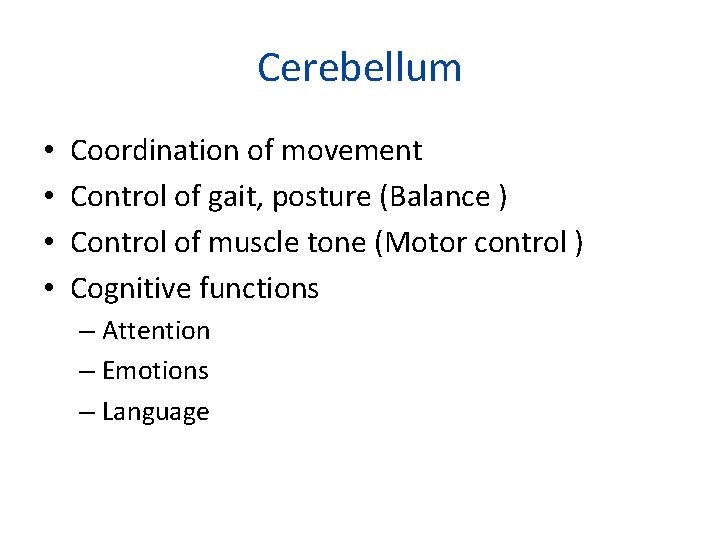 Cerebellum

• Coordination of movement
• Control of gait, posture (Balance )
• Control of muscle tone (Motor control )
• Cognitive functions
– Attention
– Emotions
– Language